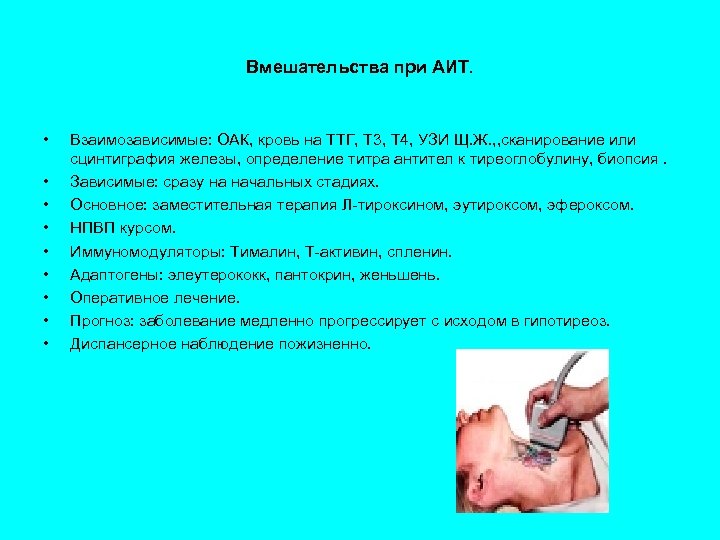 Вмешательства при АИТ.

• Взаимозависимые: ОАК, кровь на ТТГ, Т3, Т4, УЗИ Щ.Ж.,,сканирование или сцинтиграфия железы, определение титра антител к тиреоглобулину, биопсия .
• Зависимые: сразу на начальных стадиях.
• Основное: заместительная терапия Л-тироксином, эутироксом, эфероксом.
• НПВП курсом.
• Иммуномодуляторы: Тималин, Т-активин, спленин.
• Адаптогены: элеутерококк, пантокрин, женьшень.
• Оперативное лечение.
• Прогноз: заболевание медленно прогрессирует с исходом в гипотиреоз.
• Диспансерное наблюдение пожизненно.